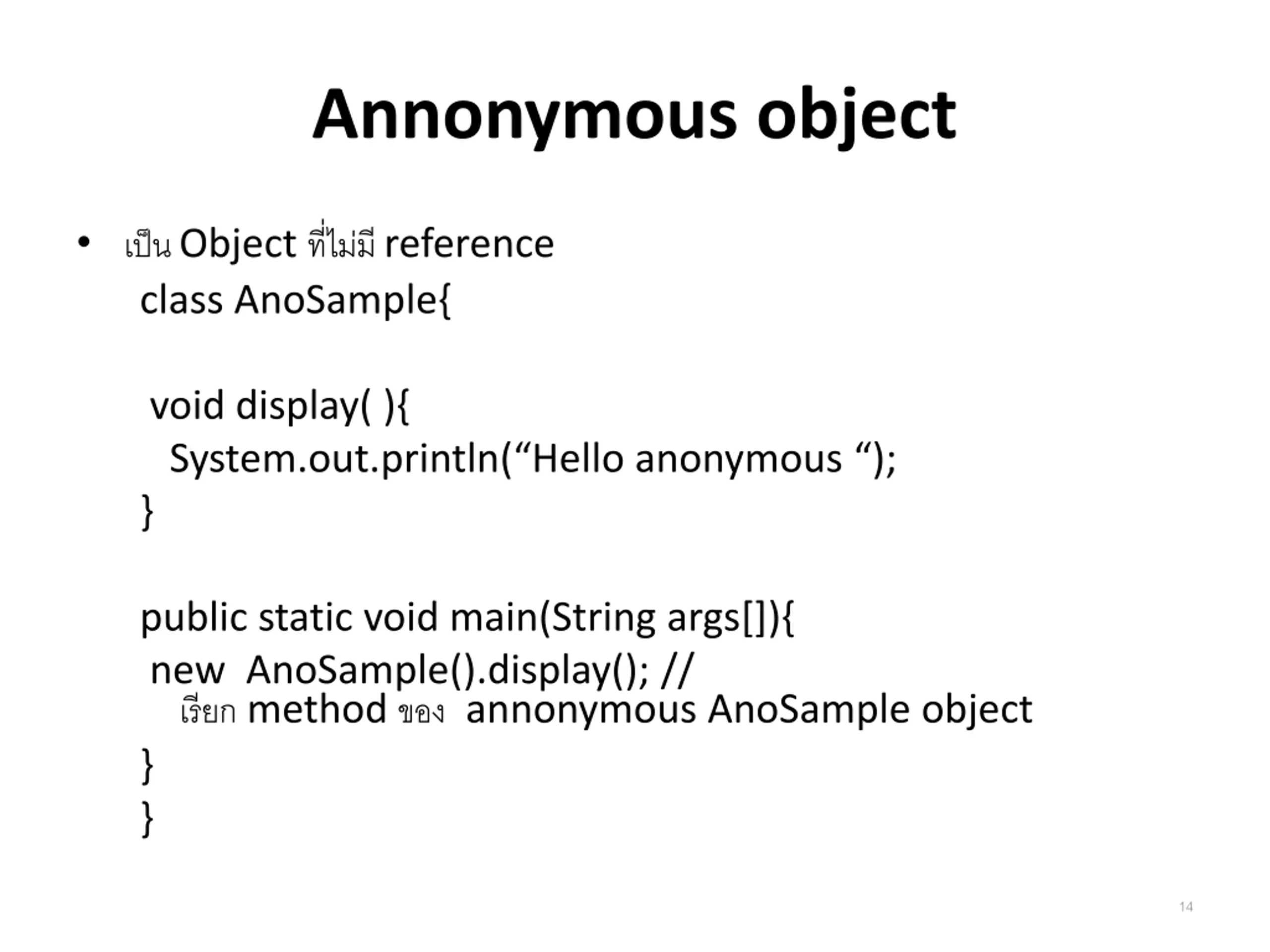 Annonymous object

• เป็น Object ที่ไม่มี reference

class AnoSample{

void display( ){
System.out.println(“Hello anonymous “);
}

public static void main(String args[]){
new AnoSample().display(); // เรียก method ของ annonymous AnoSample object
}
}

14